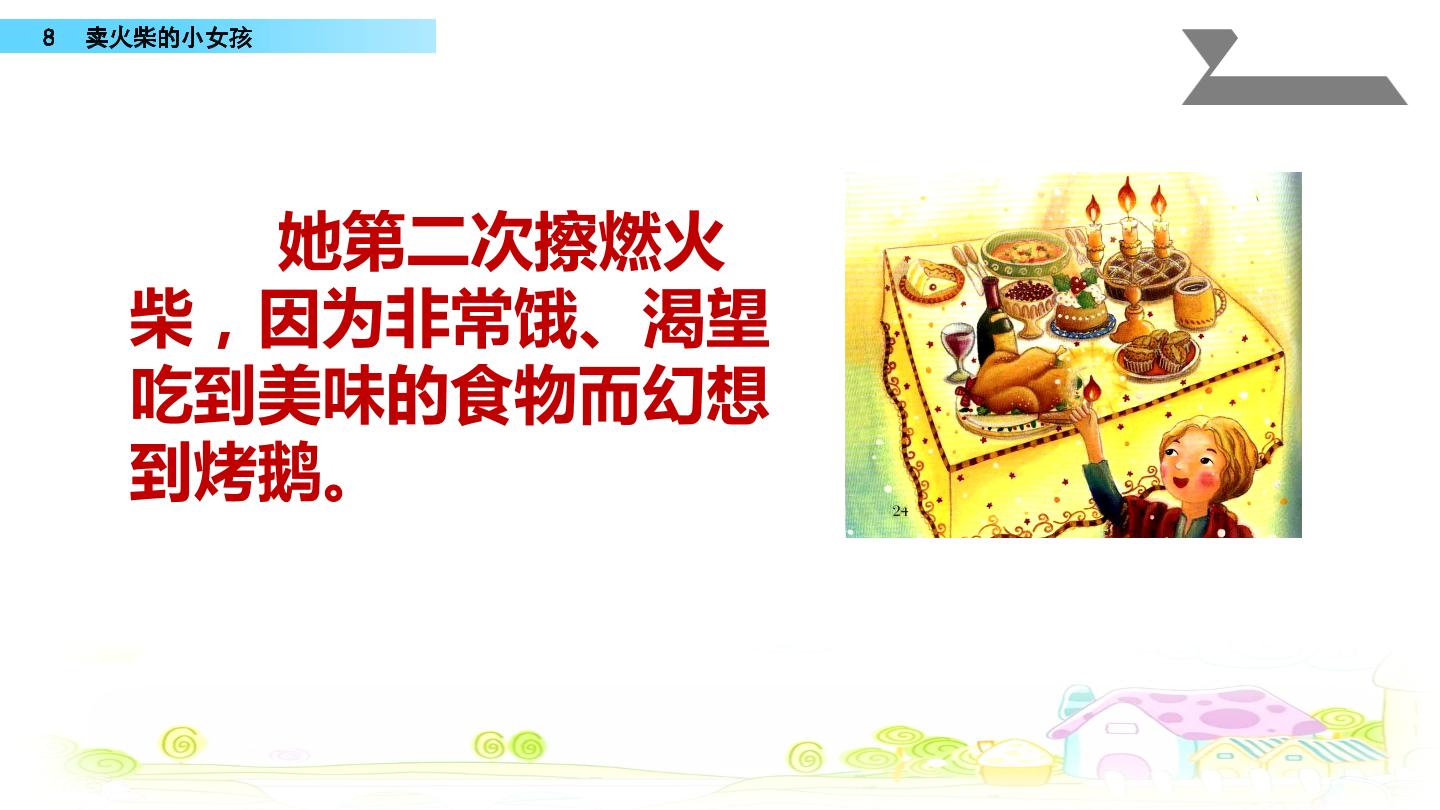 8 卖火柴的小女孩

她第二次擦燃火柴，因为非常饿、渴望吃到美味的食物而幻想到烤鹅。

24